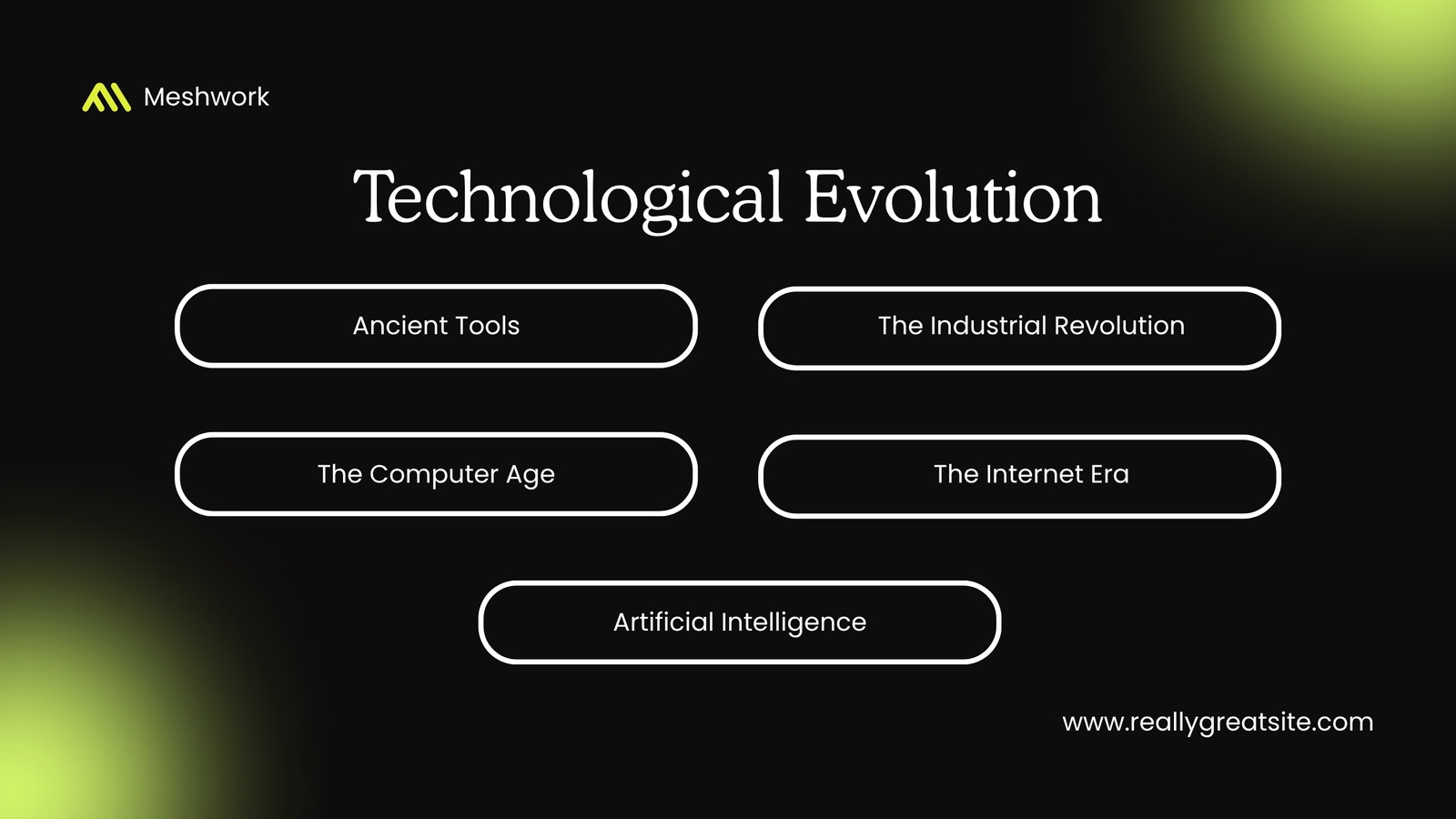 Meshwork

Technological Evolution

Ancient Tools

The Industrial Revolution

The Computer Age

The Internet Era

Artificial Intelligence

www.reallygreatsite.com